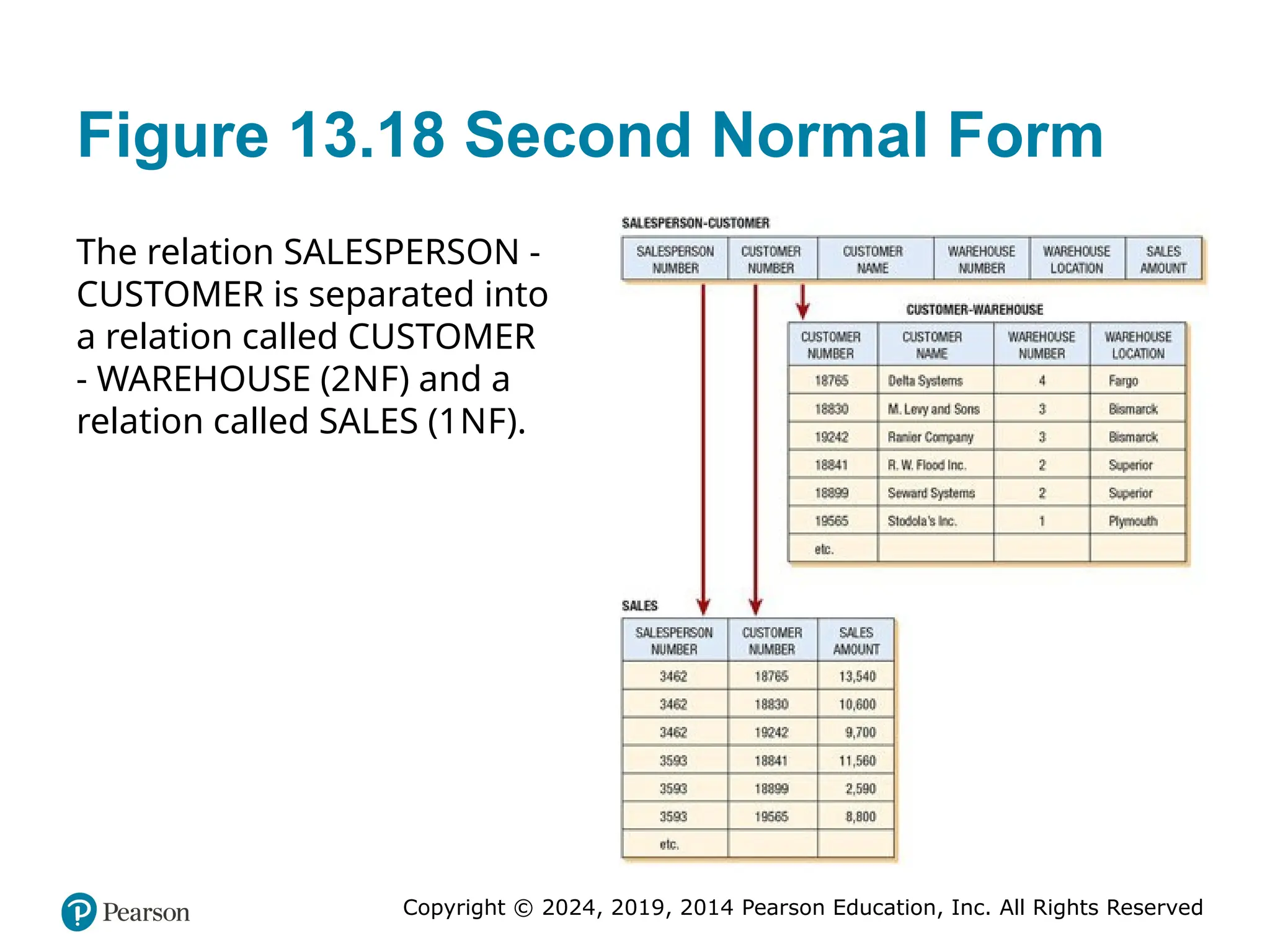 Figure 13.18 Second Normal Form

The relation SALESPERSON - CUSTOMER is separated into a relation called CUSTOMER - WAREHOUSE (2NF) and a relation called SALES (1NF).

SALESPERSON-CUSTOMER

| SALESPERSON NUMBER | CUSTOMER NUMBER | CUSTOMER NAME | WAREHOUSE NUMBER | WAREHOUSE LOCATION | SALES AMOUNT |
|---|---|---|---|---|---|

CUSTOMER-WAREHOUSE

| CUSTOMER NUMBER | CUSTOMER NAME | WAREHOUSE NUMBER | WAREHOUSE LOCATION |
|---|---|---|---|
| 18765 | Delta Systems | 4 | Fargo |
| 18830 | M. Levy and Sons | 3 | Bismarck |
| 19242 | Ranier Company | 3 | Bismarck |
| 18841 | R. W. Flood Inc. | 2 | Superior |
| 18899 | Seward Systems | 2 | Superior |
| 19565 | Stodola's Inc. | 1 | Plymouth |
| etc. | | | |

SALES

| SALESPERSON NUMBER | CUSTOMER NUMBER | SALES AMOUNT |
|---|---|---|
| 3462 | 18765 | 13,540 |
| 3462 | 18830 | 10,600 |
| 3462 | 19242 | 9,700 |
| 3593 | 18841 | 11,560 |
| 3593 | 18899 | 2,590 |
| 3593 | 19565 | 8,800 |
| etc. | | |

Pearson

Copyright © 2024, 2019, 2014 Pearson Education, Inc. All Rights Reserved